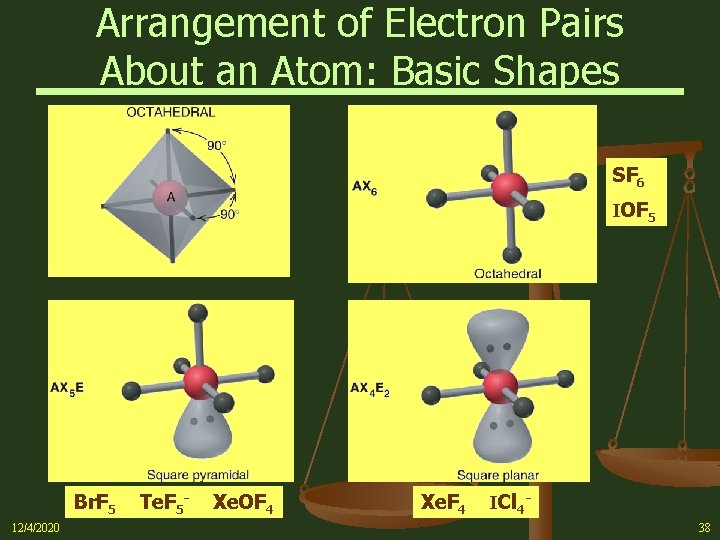 Arrangement of Electron Pairs About an Atom: Basic Shapes

OCTAHEDRAL

90°

A

90°

$AX_6$

Octahedral

$SF_6$

$IOF_5$

$AX_5E$

Square pyramidal

$AX_4E_2$

Square planar

$BrF_5$ $TeF_5^-$ $XeOF_4$

$XeF_4$ $ICl_4^-$

12/4/2020

38